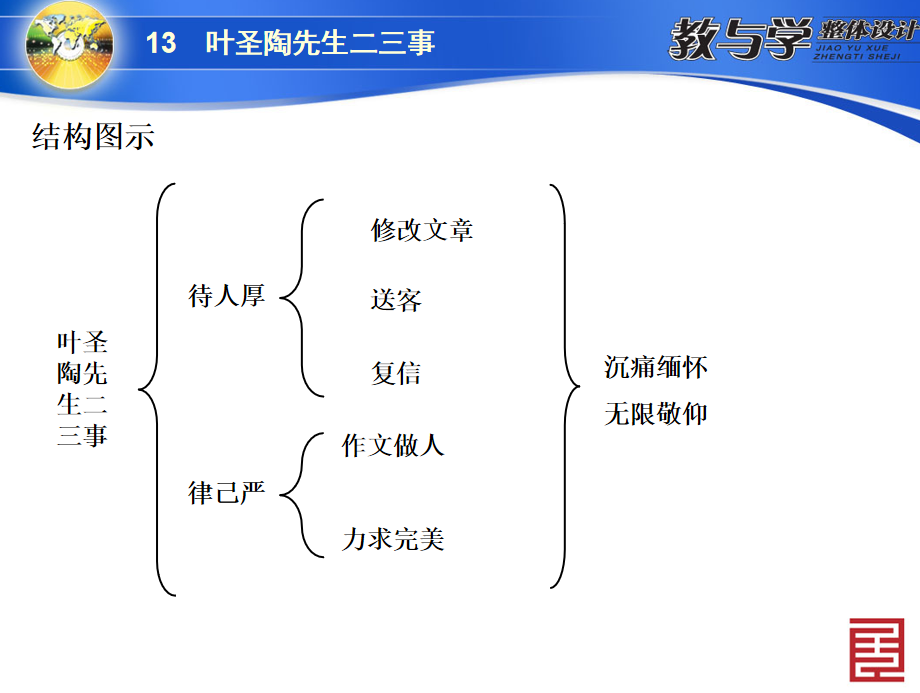 13　叶圣陶先生二三事

教与学 整体设计
JIAO YU XUE
ZHENGTI SHEJI

结构图示

叶圣陶先生二三事

待人厚

修改文章

送客

复信

律己严

作文做人

力求完美

沉痛缅怀
无限敬仰